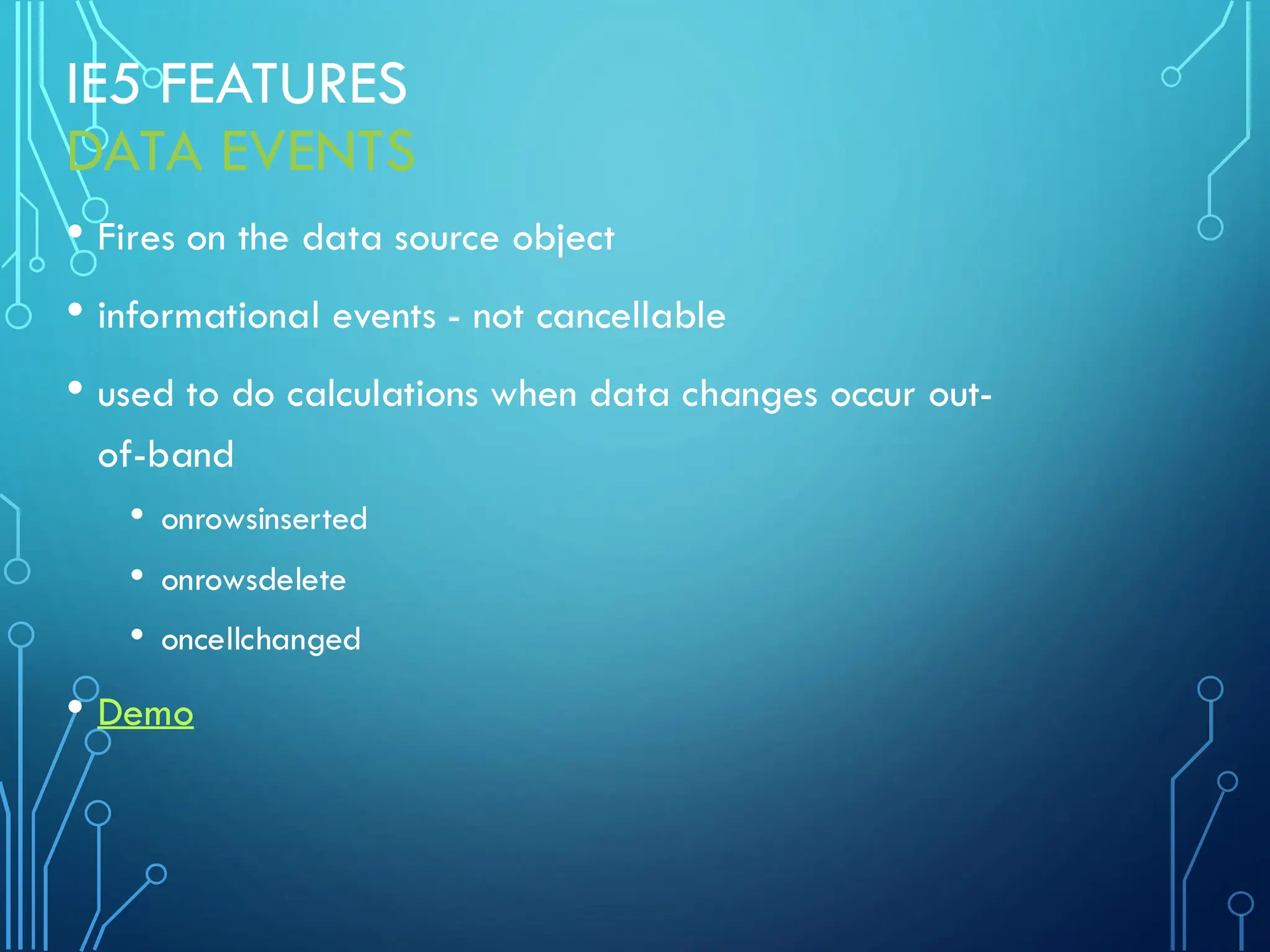 IE5 FEATURES
DATA EVENTS

• Fires on the data source object
• informational events - not cancellable
• used to do calculations when data changes occur out-of-band
  • onrowsinserted
  • onrowsdelete
  • oncellchanged
• Demo